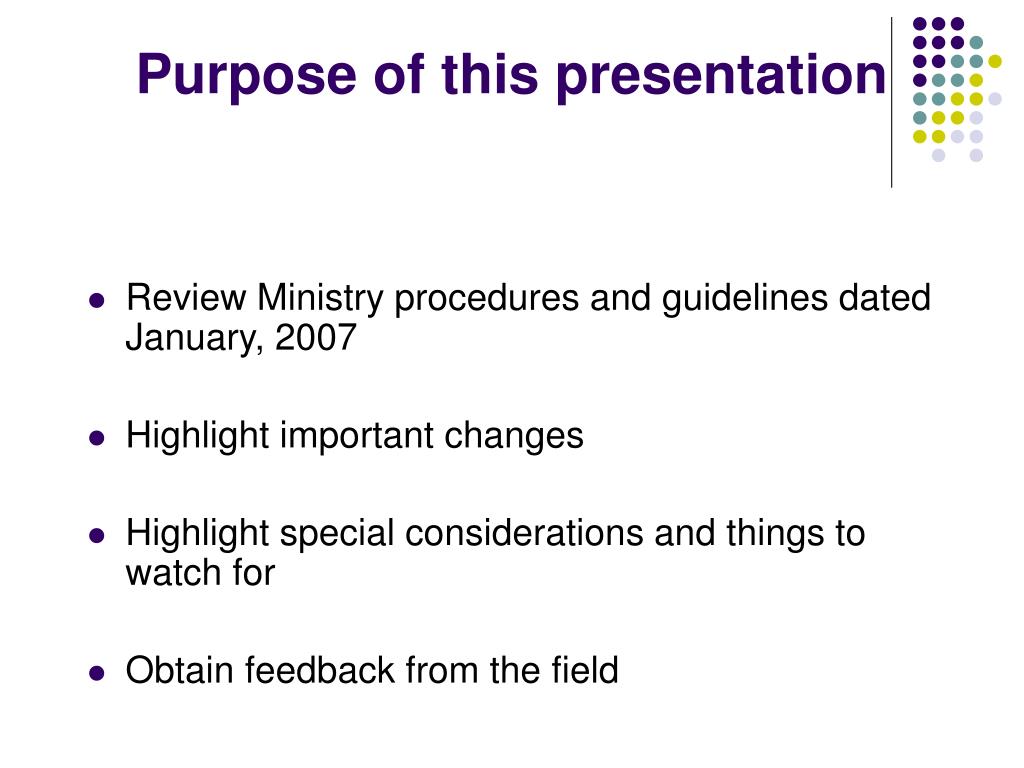 Purpose of this presentation

- Review Ministry procedures and guidelines dated January, 2007
- Highlight important changes
- Highlight special considerations and things to watch for
- Obtain feedback from the field